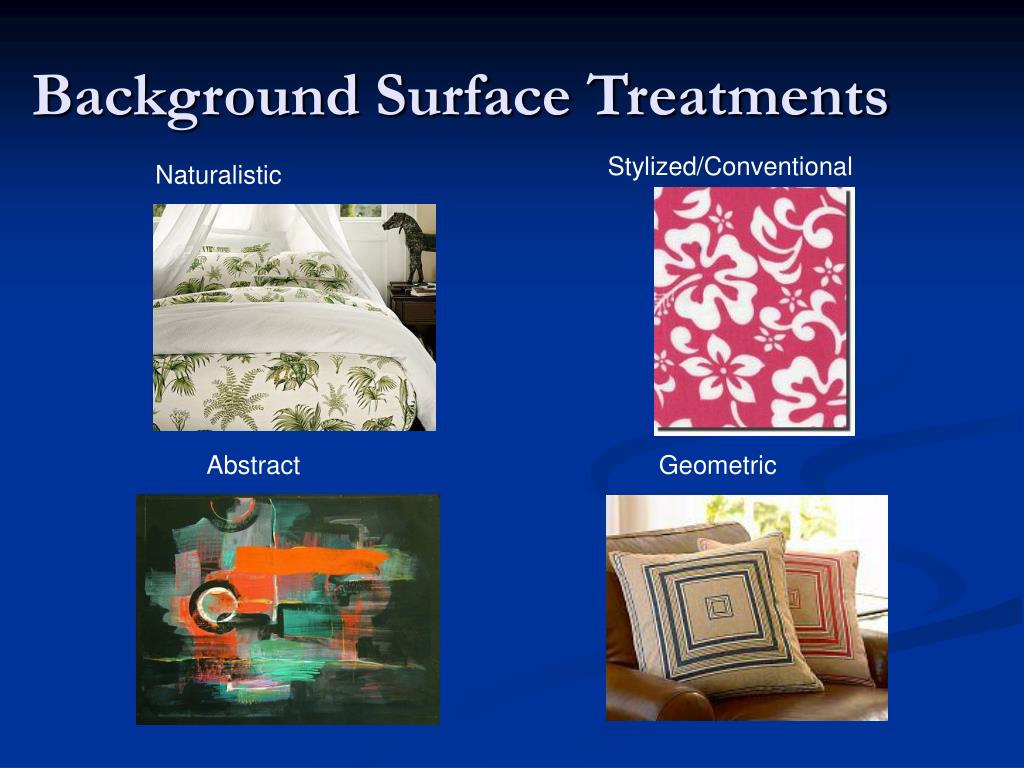 Background Surface Treatments

Naturalistic

Stylized/Conventional

Abstract

Geometric